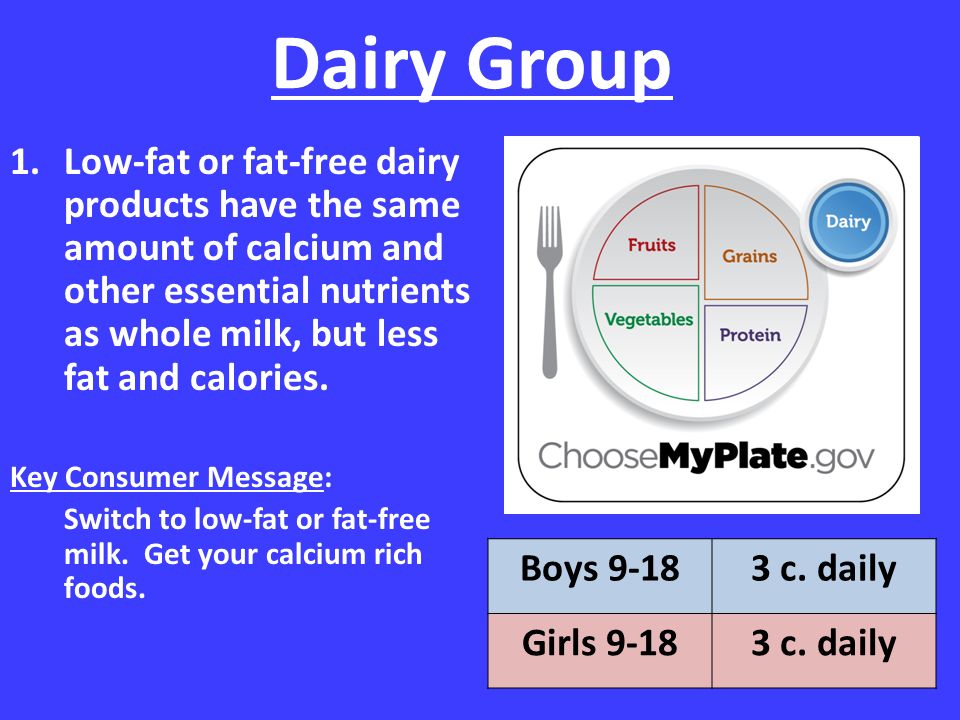 Dairy Group

1. Low-fat or fat-free dairy products have the same amount of calcium and other essential nutrients as whole milk, but less fat and calories.

Key Consumer Message:
Switch to low-fat or fat-free milk. Get your calcium rich foods.

Fruits
Grains
Vegetables
Protein
Dairy
ChooseMyPlate.gov

| Boys 9-18 | 3 c. daily |
|---|---|
| Girls 9-18 | 3 c. daily |